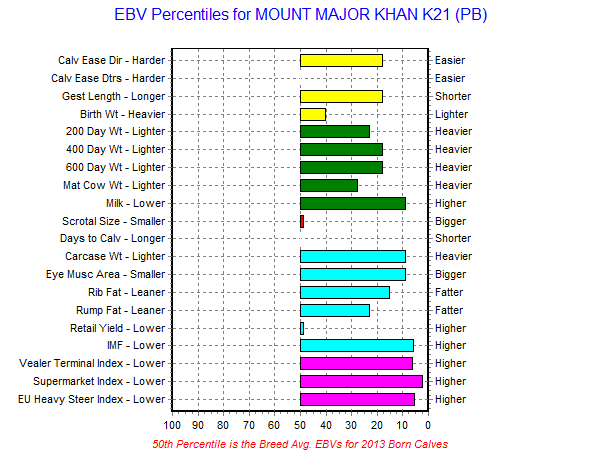 EBV Percentiles for MOUNT MAJOR KHAN K21 (PB)

Calv Ease Dir - Harder
Calv Ease Dtrs - Harder
Gest Length - Longer
Birth Wt - Heavier
200 Day Wt - Lighter
400 Day Wt - Lighter
600 Day Wt - Lighter
Mat Cow Wt - Lighter
Milk - Lower
Scrotal Size - Smaller
Days to Calv - Longer
Carcase Wt - Lighter
Eye Musc Area - Smaller
Rib Fat - Leaner
Rump Fat - Leaner
Retail Yield - Lower
IMF - Lower
Vealer Terminal Index - Lower
Supermarket Index - Lower
EU Heavy Steer Index - Lower

Easier
Easier
Shorter
Lighter
Heavier
Heavier
Heavier
Heavier
Higher
Bigger
Shorter
Heavier
Bigger
Fatter
Fatter
Higher
Higher
Higher
Higher
Higher

100 90 80 70 60 50 40 30 20 10 0

50th Percentile is the Breed Avg. EBVs for 2013 Born Calves